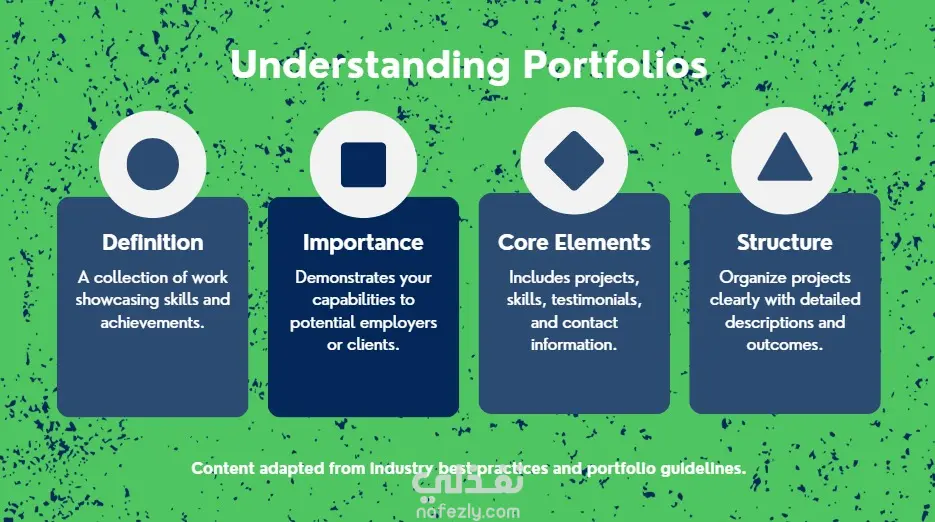 Understanding Portfolios

Definition

A collection of work showcasing skills and achievements.

Importance

Demonstrates your capabilities to potential employers or clients.

Core Elements

Includes projects, skills, testimonials, and contact information.

Structure

Organize projects clearly with detailed descriptions and outcomes.

Content adapted from industry best practices and portfolio guidelines.

نفذلي
nafezly.com